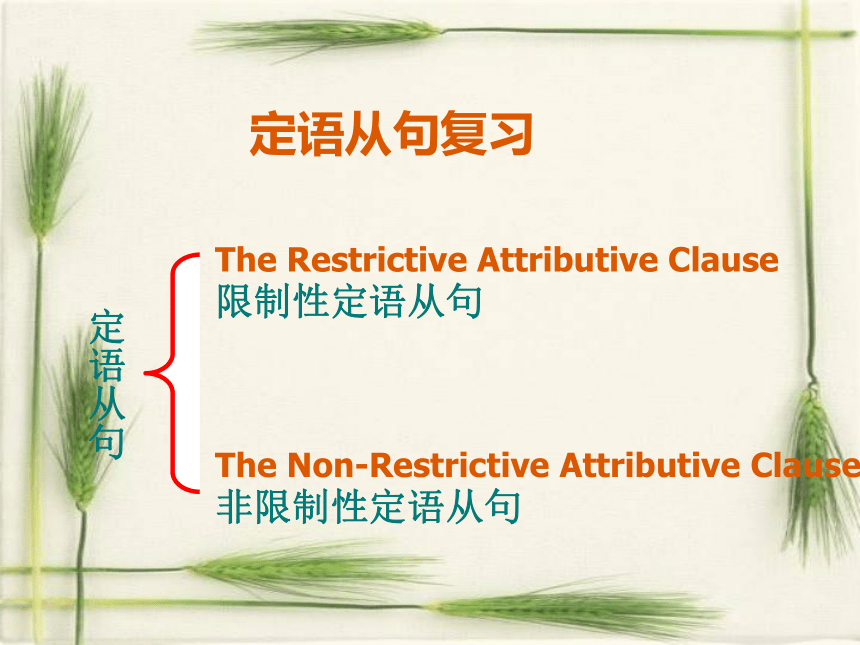 定语从句复习

定语从句

The Restrictive Attributive Clause
限制性定语从句

The Non-Restrictive Attributive Clause
非限制性定语从句